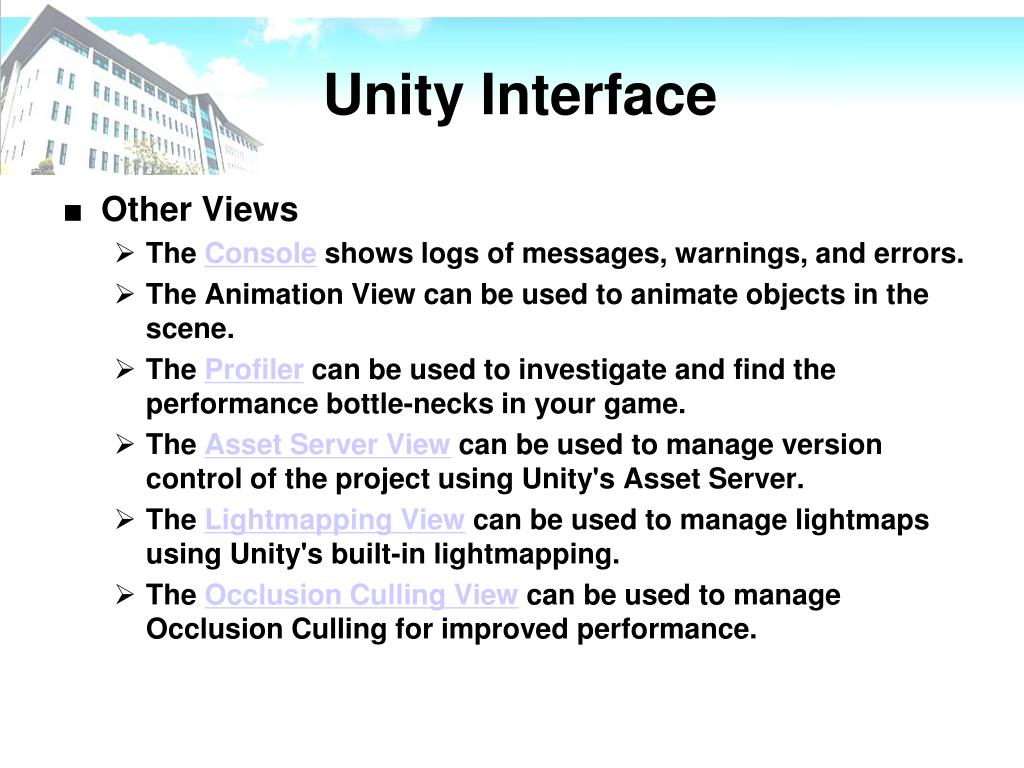 Unity Interface

■ Other Views

➢ The Console shows logs of messages, warnings, and errors.

➢ The Animation View can be used to animate objects in the scene.

➢ The Profiler can be used to investigate and find the performance bottle-necks in your game.

➢ The Asset Server View can be used to manage version control of the project using Unity's Asset Server.

➢ The Lightmapping View can be used to manage lightmaps using Unity's built-in lightmapping.

➢ The Occlusion Culling View can be used to manage Occlusion Culling for improved performance.